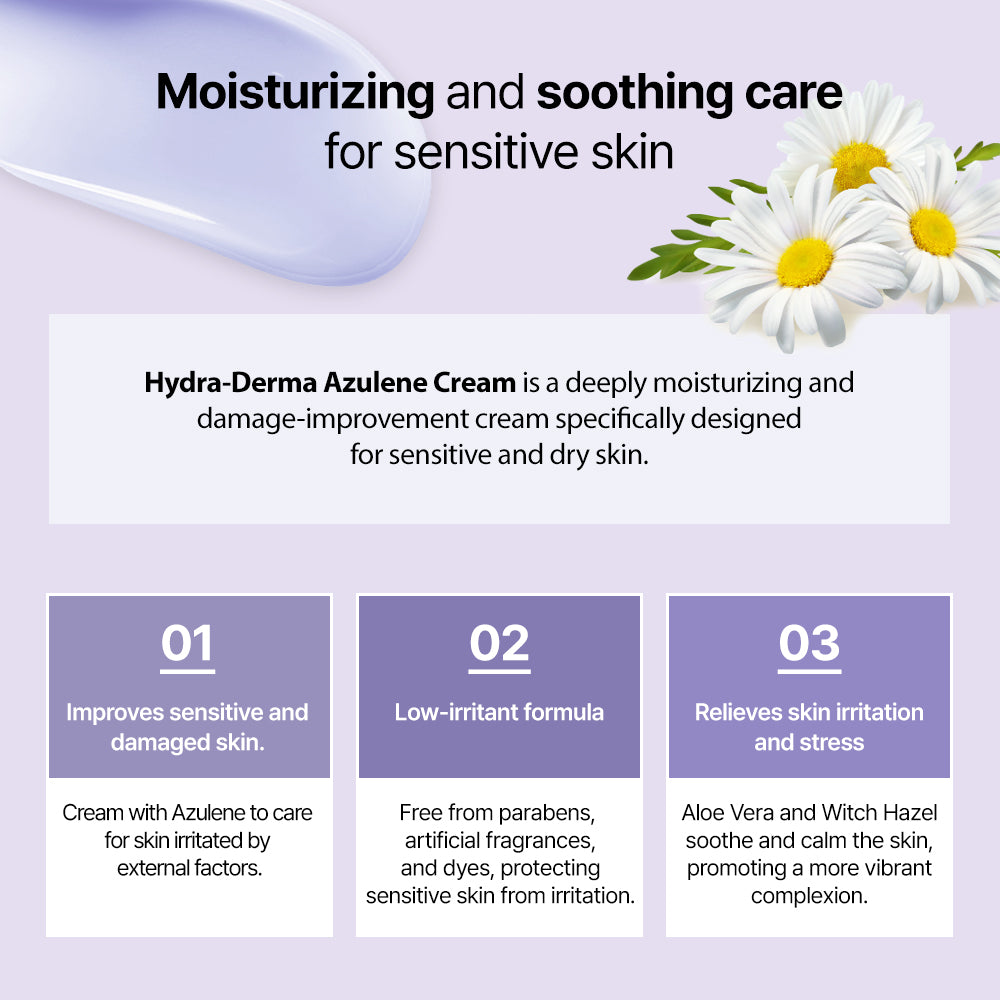 Moisturizing and soothing care for sensitive skin

Hydra-Derma Azulene Cream is a deeply moisturizing and damage-improvement cream specifically designed for sensitive and dry skin.

01

Improves sensitive and damaged skin.

Cream with Azulene to care for skin irritated by external factors.

02

Low-irritant formula

Free from parabens, artificial fragrances, and dyes, protecting sensitive skin from irritation.

03

Relieves skin irritation and stress

Aloe Vera and Witch Hazel soothe and calm the skin, promoting a more vibrant complexion.